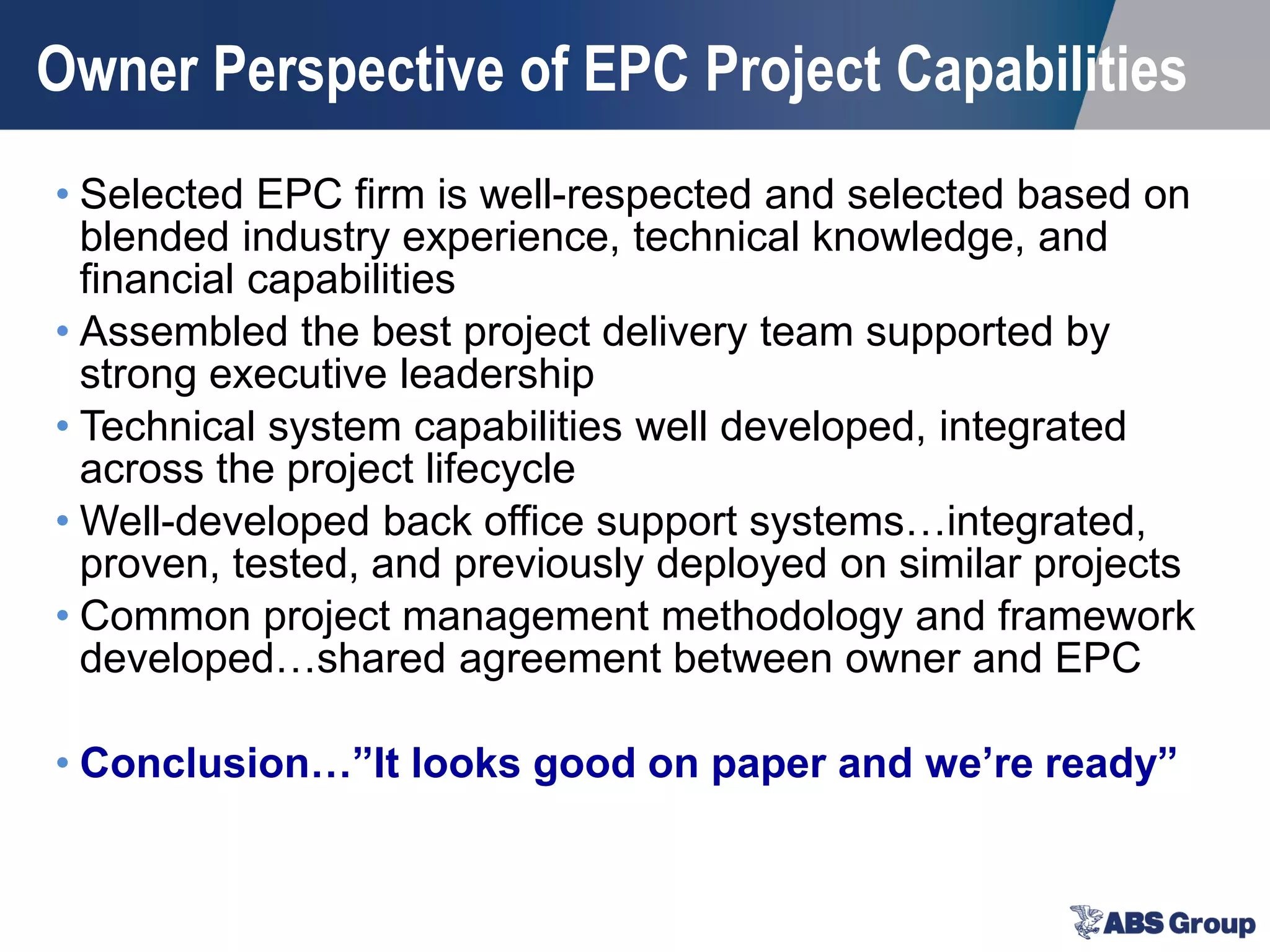 Owner Perspective of EPC Project Capabilities

• Selected EPC firm is well-respected and selected based on blended industry experience, technical knowledge, and financial capabilities
• Assembled the best project delivery team supported by strong executive leadership
• Technical system capabilities well developed, integrated across the project lifecycle
• Well-developed back office support systems…integrated, proven, tested, and previously deployed on similar projects
• Common project management methodology and framework developed…shared agreement between owner and EPC

• Conclusion…”It looks good on paper and we’re ready”

ABS Group